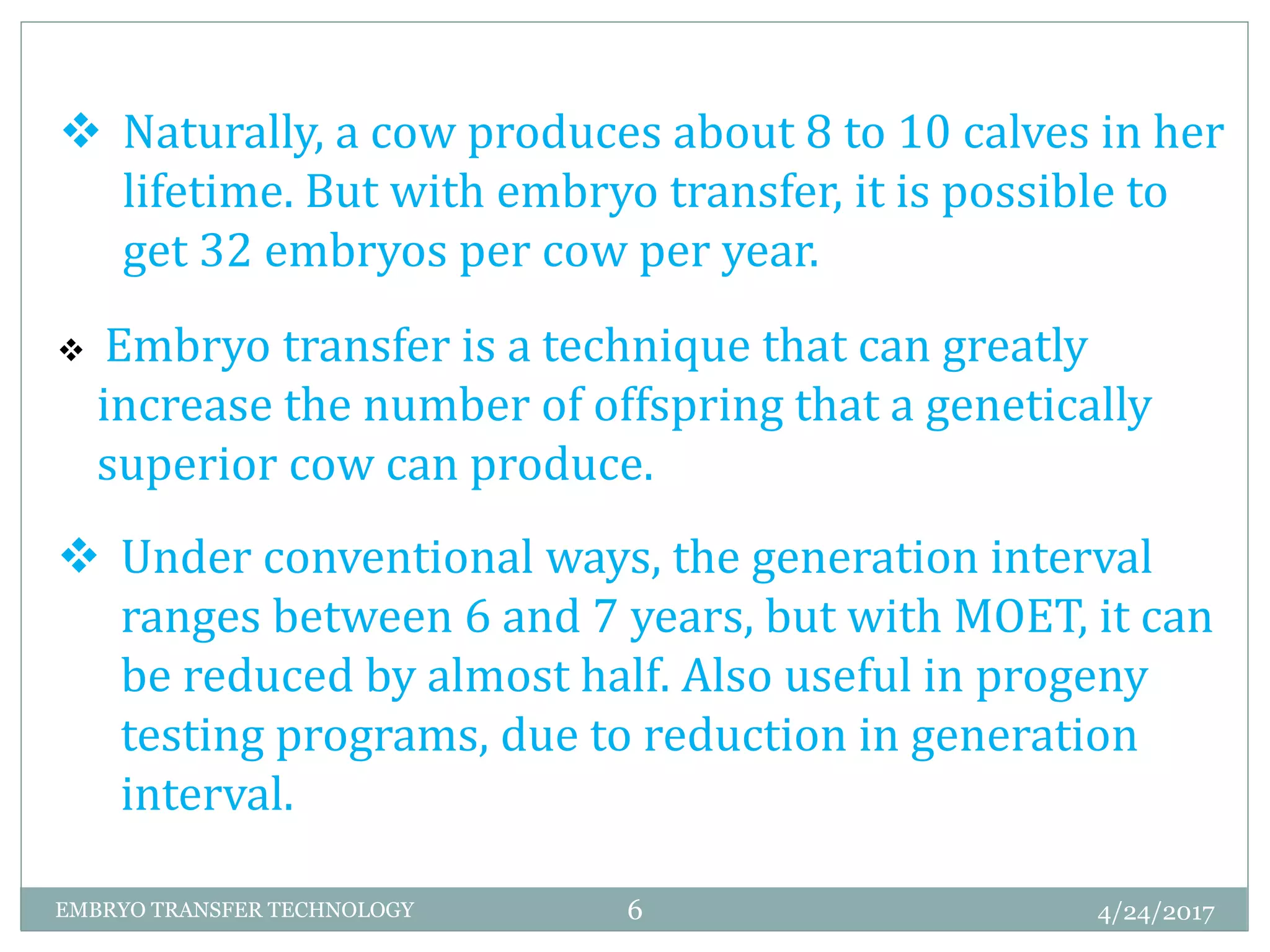 ❖ Naturally, a cow produces about 8 to 10 calves in her lifetime. But with embryo transfer, it is possible to get 32 embryos per cow per year.

❖ Embryo transfer is a technique that can greatly increase the number of offspring that a genetically superior cow can produce.

❖ Under conventional ways, the generation interval ranges between 6 and 7 years, but with MOET, it can be reduced by almost half. Also useful in progeny testing programs, due to reduction in generation interval.

EMBRYO TRANSFER TECHNOLOGY 6 4/24/2017